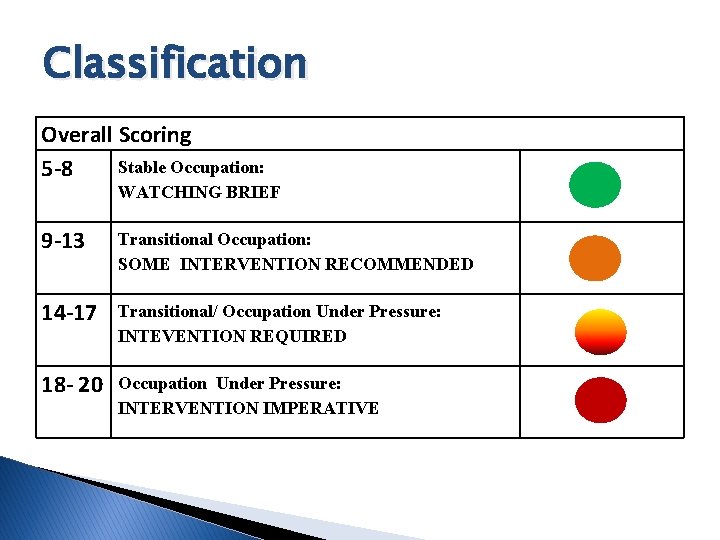 Classification

| Overall Scoring | | |
|---|---|---|
| 5-8 | Stable Occupation: WATCHING BRIEF | |
| 9-13 | Transitional Occupation: SOME INTERVENTION RECOMMENDED | |
| 14-17 | Transitional/ Occupation Under Pressure: INTEVENTION REQUIRED | |
| 18- 20 | Occupation Under Pressure: INTERVENTION IMPERATIVE | |